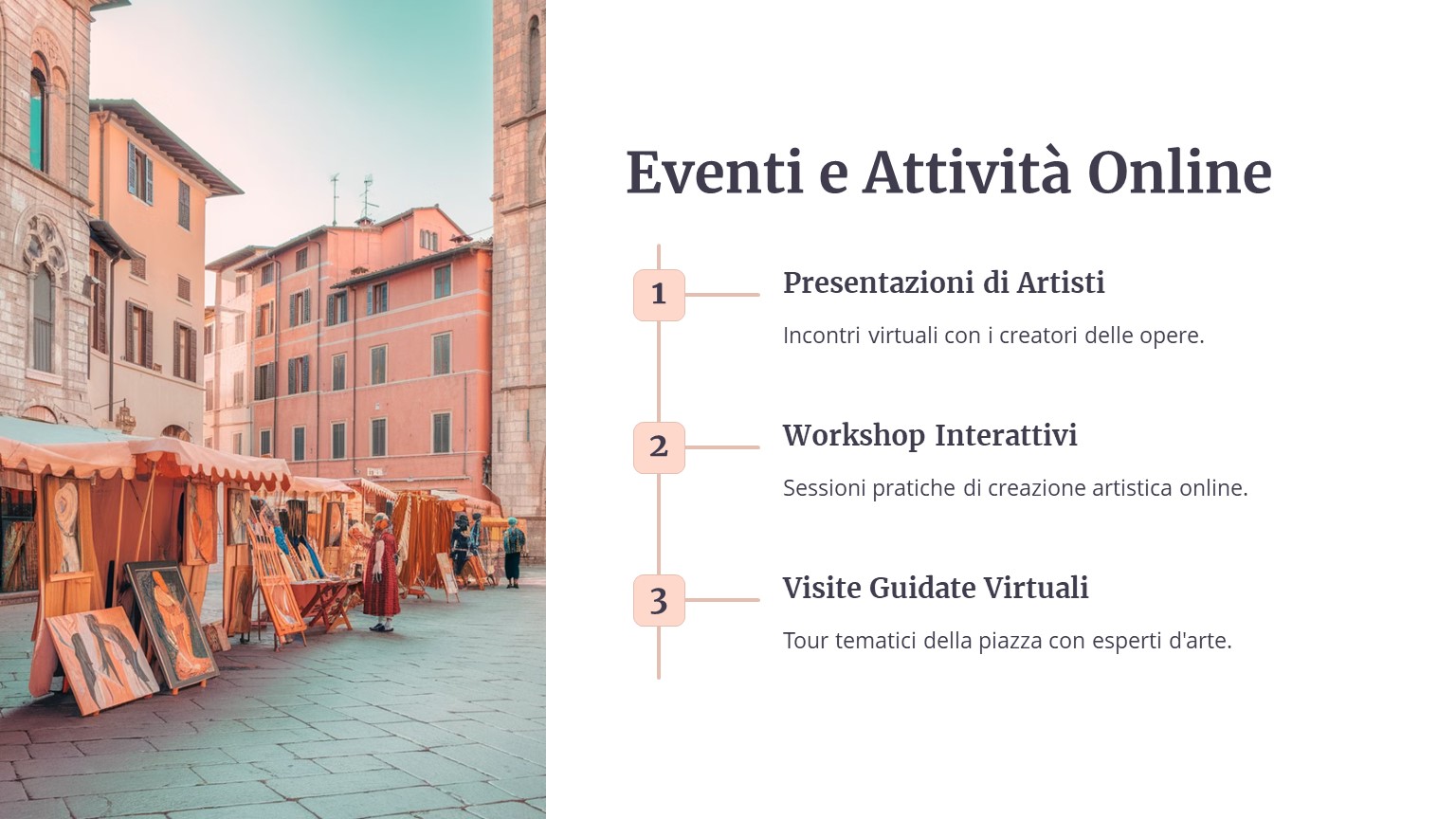 Eventi e Attività Online

1

Presentazioni di Artisti

Incontri virtuali con i creatori delle opere.

2

Workshop Interattivi

Sessioni pratiche di creazione artistica online.

3

Visite Guidate Virtuali

Tour tematici della piazza con esperti d'arte.